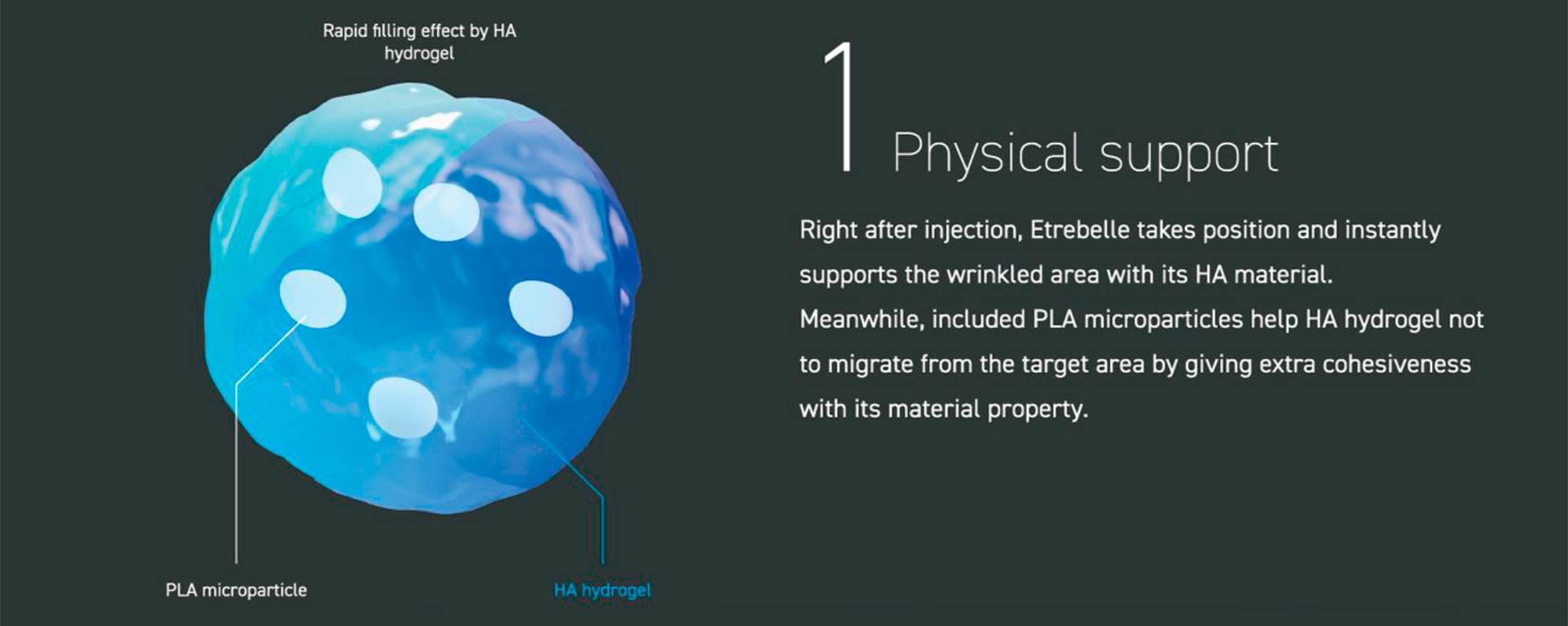 Rapid filling effect by HA hydrogel

PLA microparticle

HA hydrogel

1 Physical support

Right after injection, Etrebelle takes position and instantly supports the wrinkled area with its HA material. Meanwhile, included PLA microparticles help HA hydrogel not to migrate from the target area by giving extra cohesiveness with its material property.